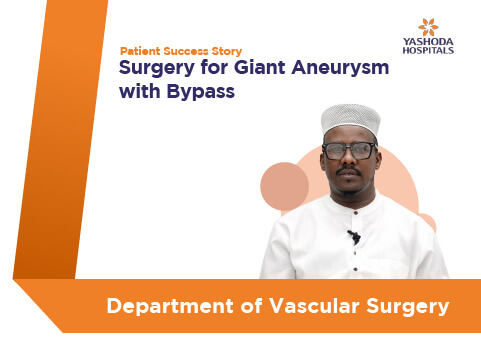 YASHODA HOSPITALS

Patient Success Story

Surgery for Giant Aneurysm with Bypass

Department of Vascular Surgery